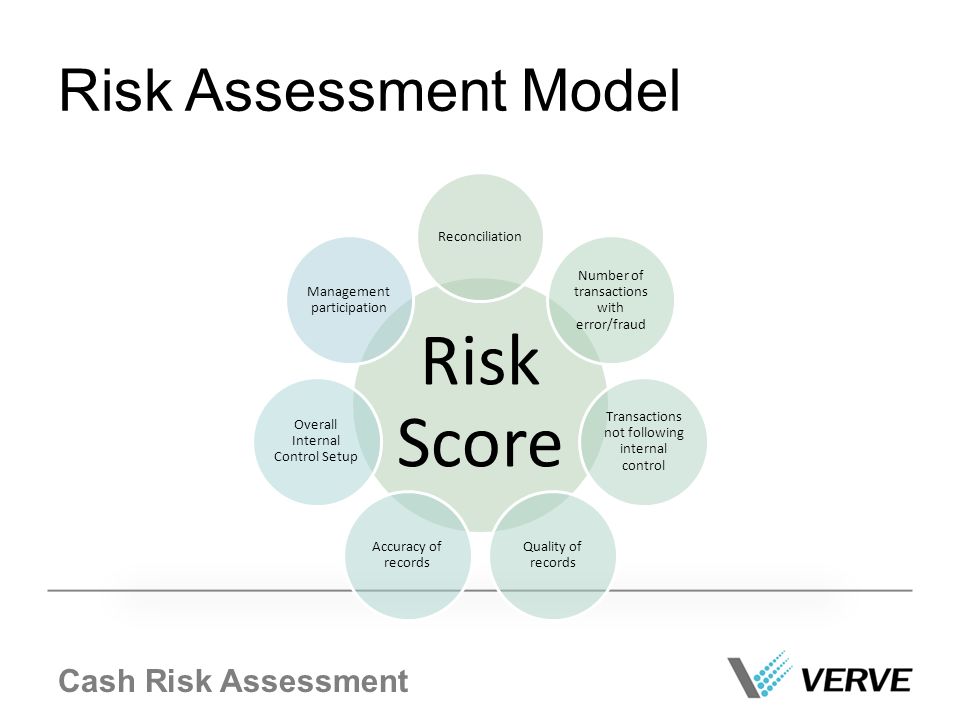 Risk Assessment Model

Risk Score

Reconciliation

Number of transactions with error/fraud

Transactions not following internal control

Quality of records

Accuracy of records

Overall Internal Control Setup

Management participation

Cash Risk Assessment

VERVE